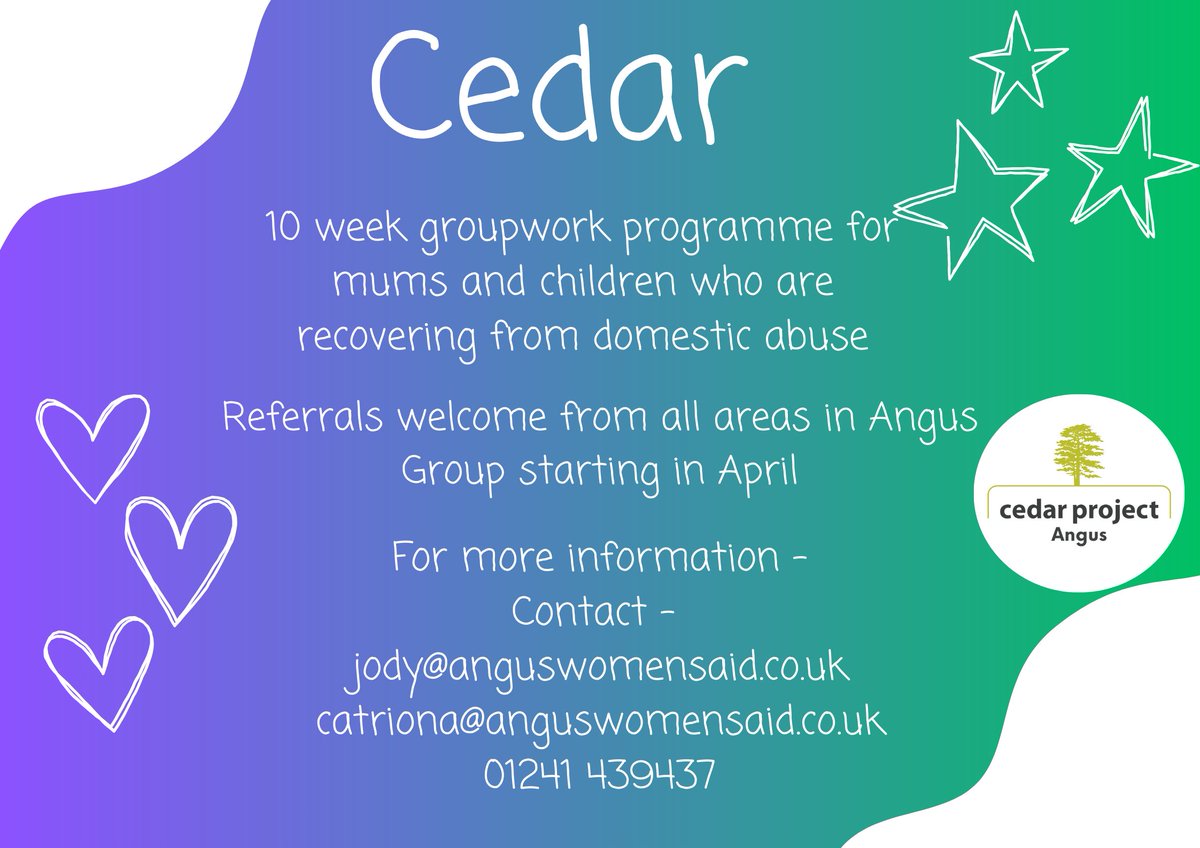 Cedar

10 week groupwork programme for mums and children who are recovering from domestic abuse

Referrals welcome from all areas in Angus
Group starting in April

For more information -
Contact -
jody@anguswomensaid.co.uk
catriona@anguswomensaid.co.uk
01241 439437

cedar project
Angus